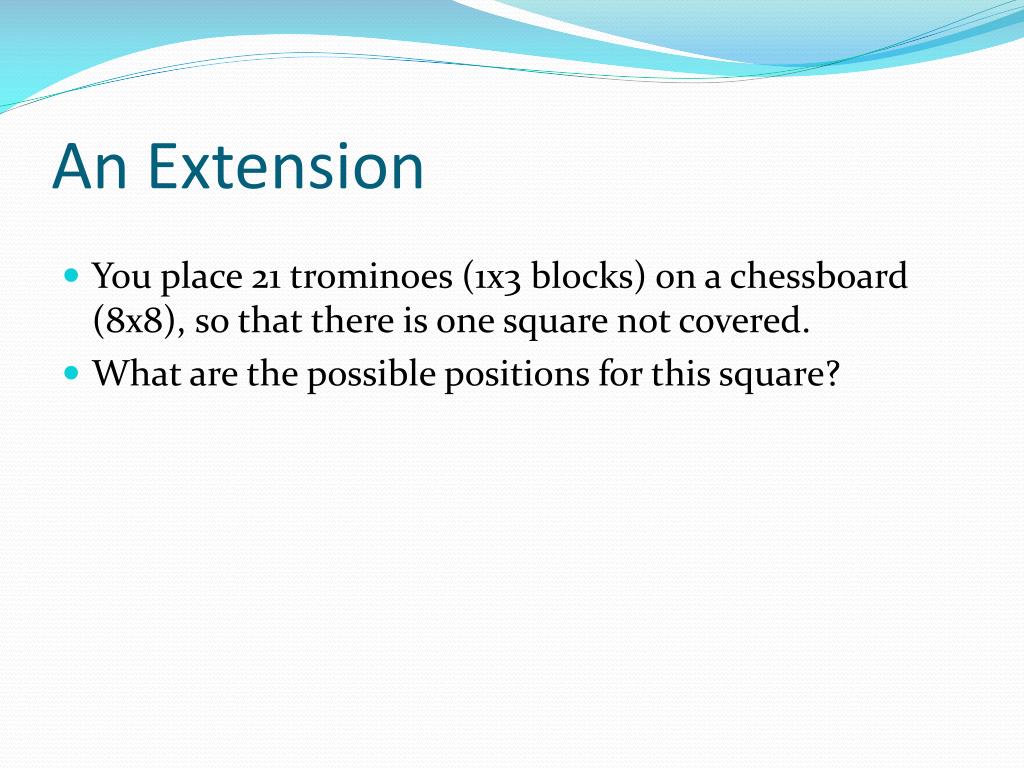 An Extension

You place 21 trominoes (1x3 blocks) on a chessboard (8x8), so that there is one square not covered.

What are the possible positions for this square?